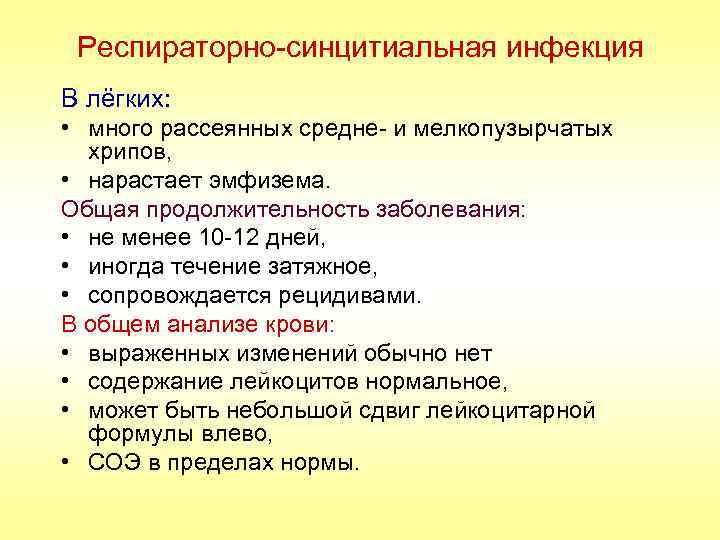 Респираторно-синцитиальная инфекция

В лёгких:

• много рассеянных средне- и мелкопузырчатых хрипов,
• нарастает эмфизема.

Общая продолжительность заболевания:

• не менее 10-12 дней,
• иногда течение затяжное,
• сопровождается рецидивами.

В общем анализе крови:

• выраженных изменений обычно нет
• содержание лейкоцитов нормальное,
• может быть небольшой сдвиг лейкоцитарной формулы влево,
• СОЭ в пределах нормы.